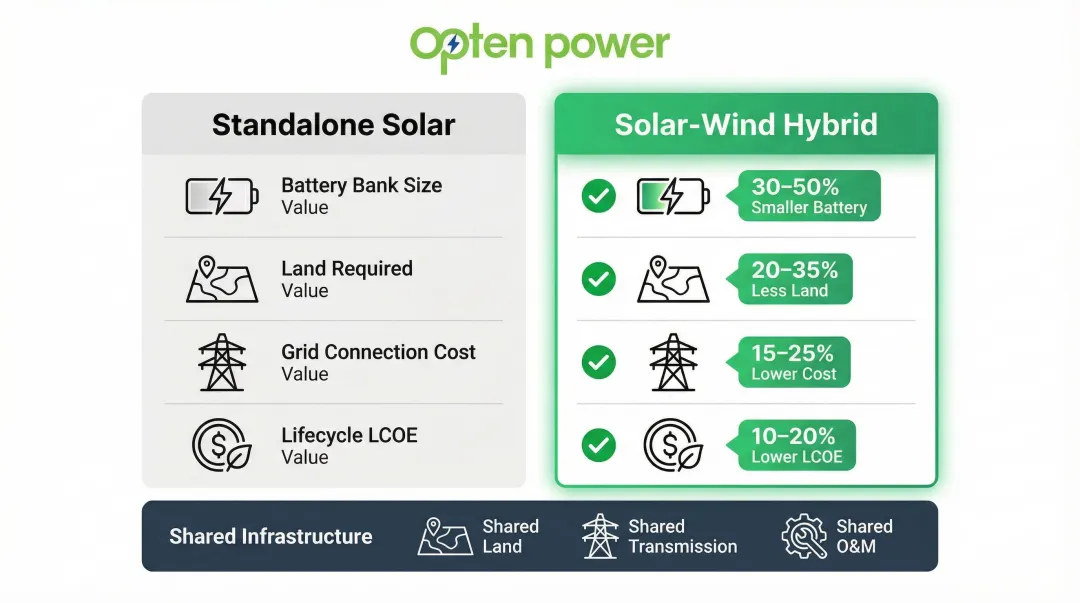 Opten power

Standalone Solar

Battery Bank Size
Value

Land Required
Value

Grid Connection Cost
Value

Lifecycle LCOE
Value

Solar-Wind Hybrid

30–50%
Smaller Battery

20–35%
Less Land

15–25%
Lower Cost

10–20%
Lower LCOE

Shared Infrastructure

Shared Land

Shared Transmission

Shared O&M